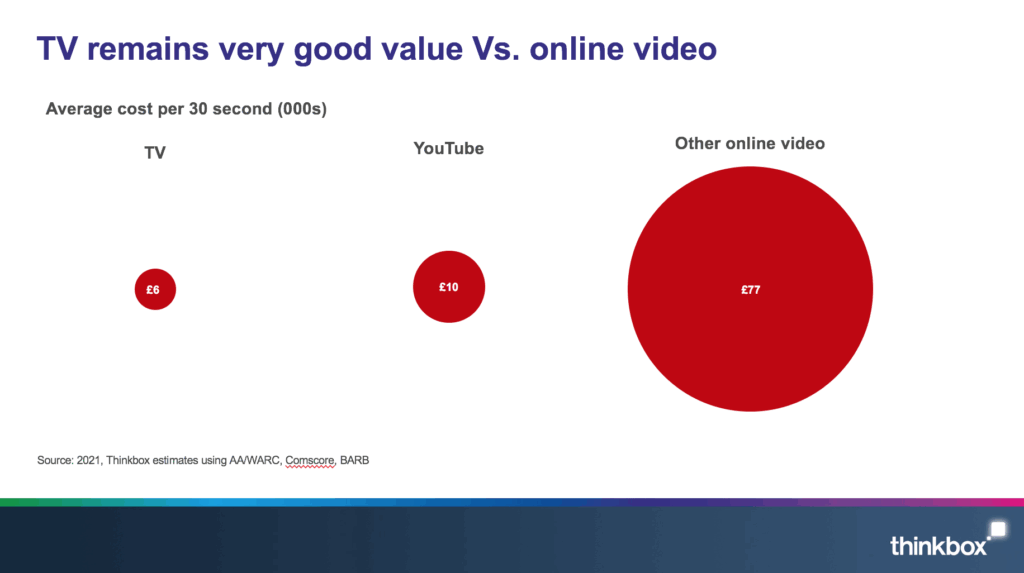 TV remains very good value Vs. online video

Average cost per 30 second (000s)

TV

£6

YouTube

£10

Other online video

£77

Source: 2021, Thinkbox estimates using AA/WARC, Comscore, BARB

thinkbox